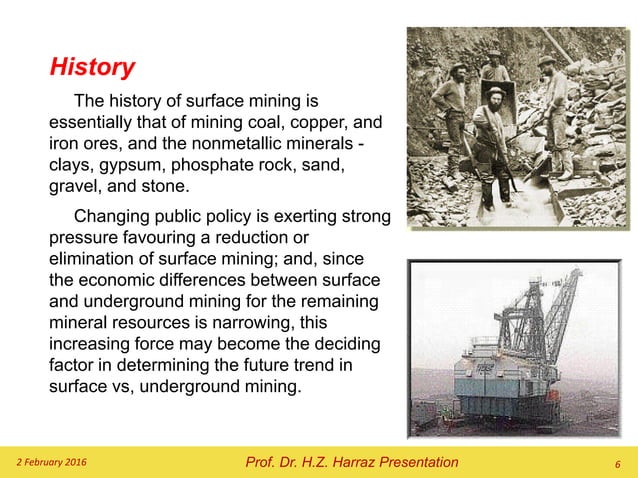 History

The history of surface mining is essentially that of mining coal, copper, and iron ores, and the nonmetallic minerals - clays, gypsum, phosphate rock, sand, gravel, and stone.

Changing public policy is exerting strong pressure favouring a reduction or elimination of surface mining; and, since the economic differences between surface and underground mining for the remaining mineral resources is narrowing, this increasing force may become the deciding factor in determining the future trend in surface vs, underground mining.

2 February 2016 Prof. Dr. H.Z. Harraz Presentation 6